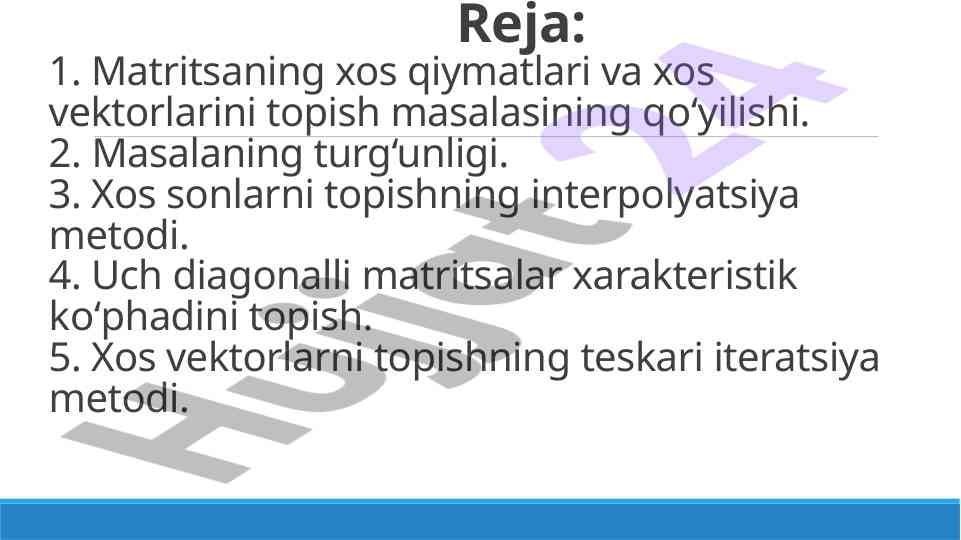 Reja:
1. Matritsaning xos qiymatlari va xos vektorlarini topish masalasining qo‘yilishi.
2. Masalaning turg‘unligi.
3. Xos sonlarni topishning interpolyatsiya metodi.
4. Uch diagonalli matritsalar xarakteristik ko‘phadini topish.
5. Xos vektorlarni topishning teskari iteratsiya metodi.

Hujjat 24